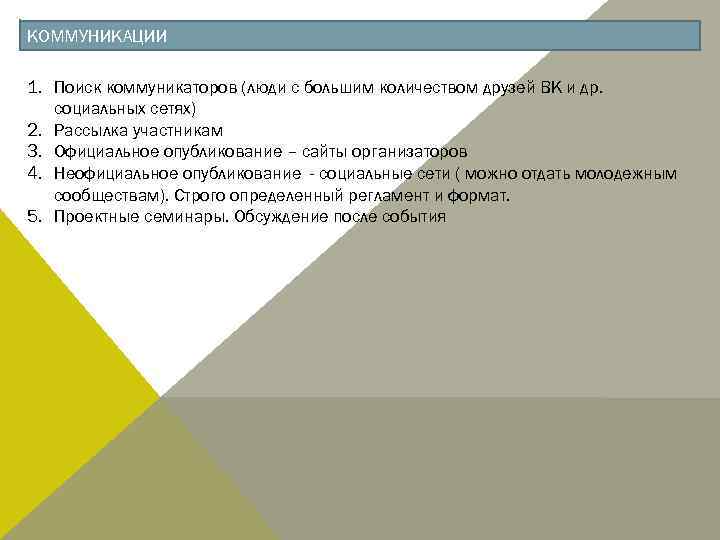 КОММУНИКАЦИИ

1. Поиск коммуникаторов (люди с большим количеством друзей ВК и др. социальных сетях)
2. Рассылка участникам
3. Официальное опубликование – сайты организаторов
4. Неофициальное опубликование - социальные сети ( можно отдать молодежным сообществам). Строго определенный регламент и формат.
5. Проектные семинары. Обсуждение после события